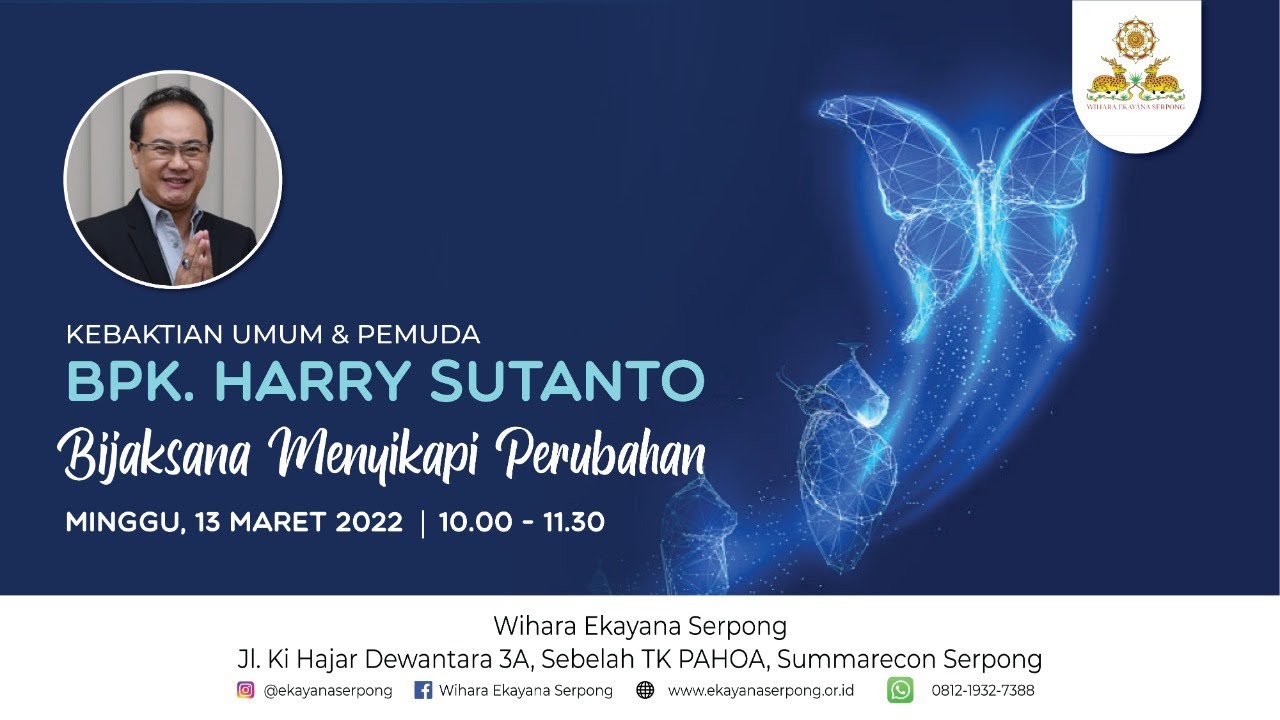 WIHARA EKAYANA SERPONG

KEBAKTIAN UMUM & PEMUDA

BPK. HARRY SUTANTO

Bijaksana Menyikapi Perubahan

MINGGU, 13 MARET 2022 | 10.00 - 11.30

Wihara Ekayana Serpong

Jl. Ki Hajar Dewantara 3A, Sebelah TK PAHOA, Summarecon Serpong

@ekayanaserpong Wihara Ekayana Serpong www.ekayanaserpong.or.id 0812-1932-7388